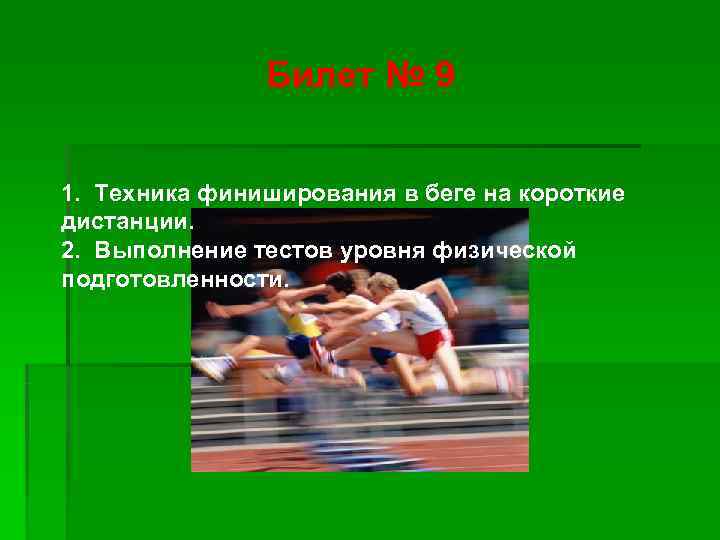 Билет № 9

1. Техника финиширования в беге на короткие дистанции.
2. Выполнение тестов уровня физической подготовленности.